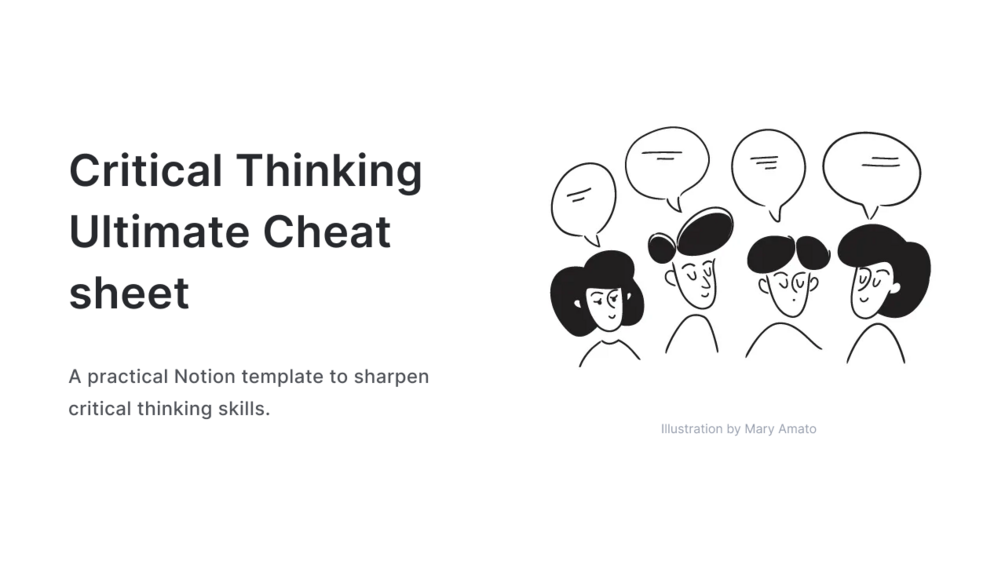 Critical Thinking Ultimate Cheat sheet

A practical Notion template to sharpen critical thinking skills.

Illustration by Mary Amato